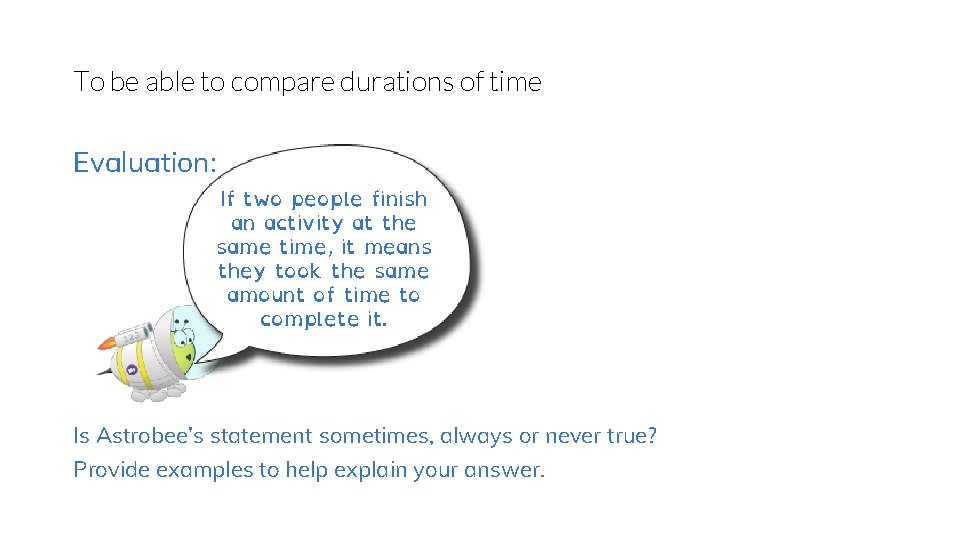 To be able to compare durations of time

Evaluation:

If two people finish an activity at the same time, it means they took the same amount of time to complete it.

Is Astrobee's statement sometimes, always or never true?
Provide examples to help explain your answer.